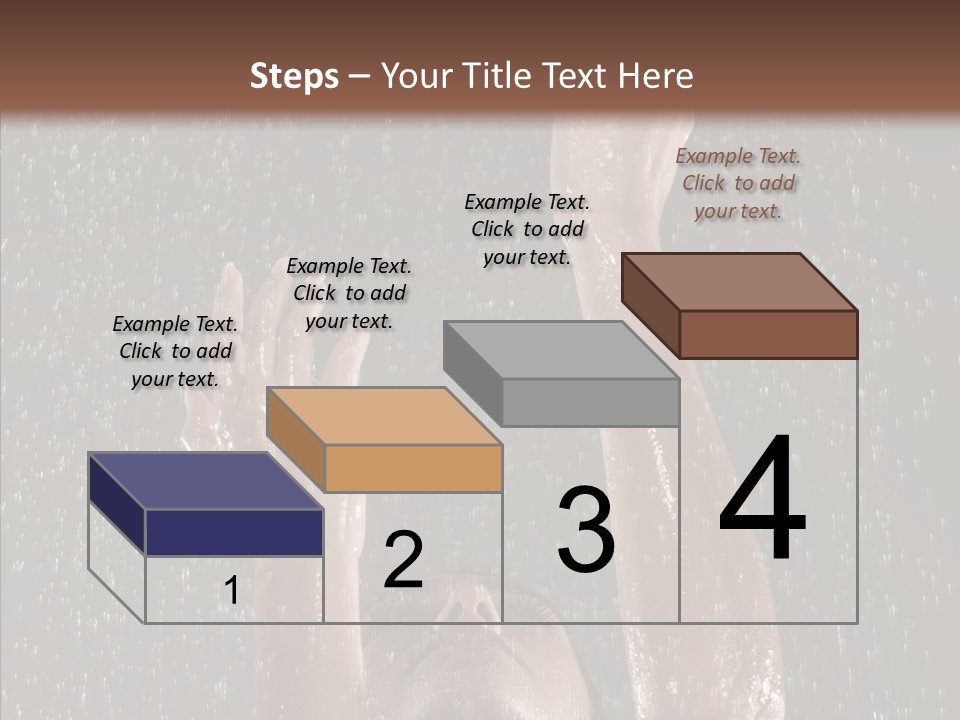 Steps – Your Title Text Here

Example Text. Click to add your text.

Example Text. Click to add your text.

Example Text. Click to add your text.

Example Text. Click to add your text.

1

2

3

4